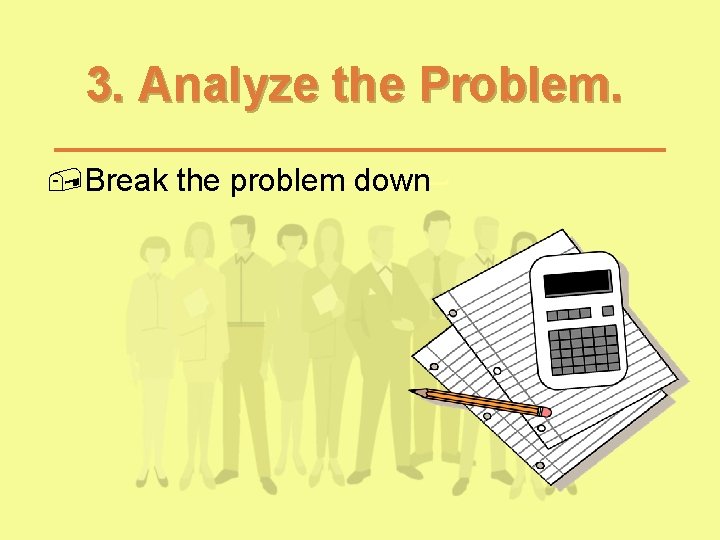 3. Analyze the Problem.

Break the problem down